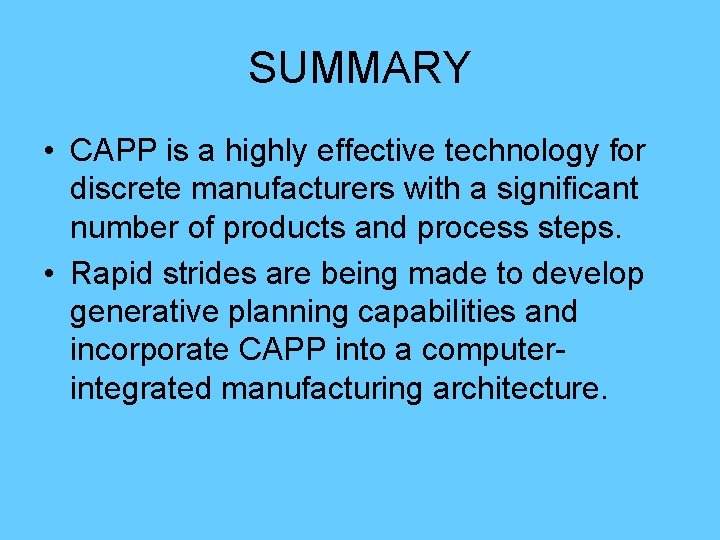 SUMMARY

• CAPP is a highly effective technology for discrete manufacturers with a significant number of products and process steps.

• Rapid strides are being made to develop generative planning capabilities and incorporate CAPP into a computer-integrated manufacturing architecture.